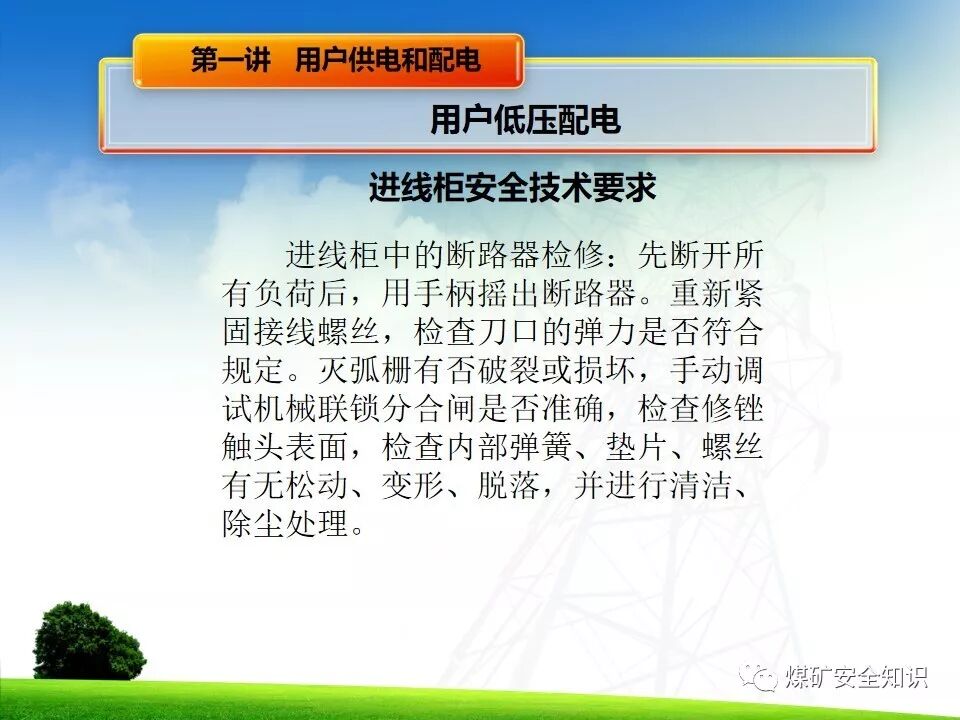 第一讲　用户供电和配电

用户低压配电

进线柜安全技术要求

进线柜中的断路器检修：先断开所有负荷后，用手柄摇出断路器。重新紧固接线螺丝，检查刀口的弹力是否符合规定。灭弧栅有否破裂或损坏，手动调试机械联锁分合闸是否准确，检查修锉触头表面，检查内部弹簧、垫片、螺丝有无松动、变形、脱落，并进行清洁、除尘处理。

煤矿安全知识